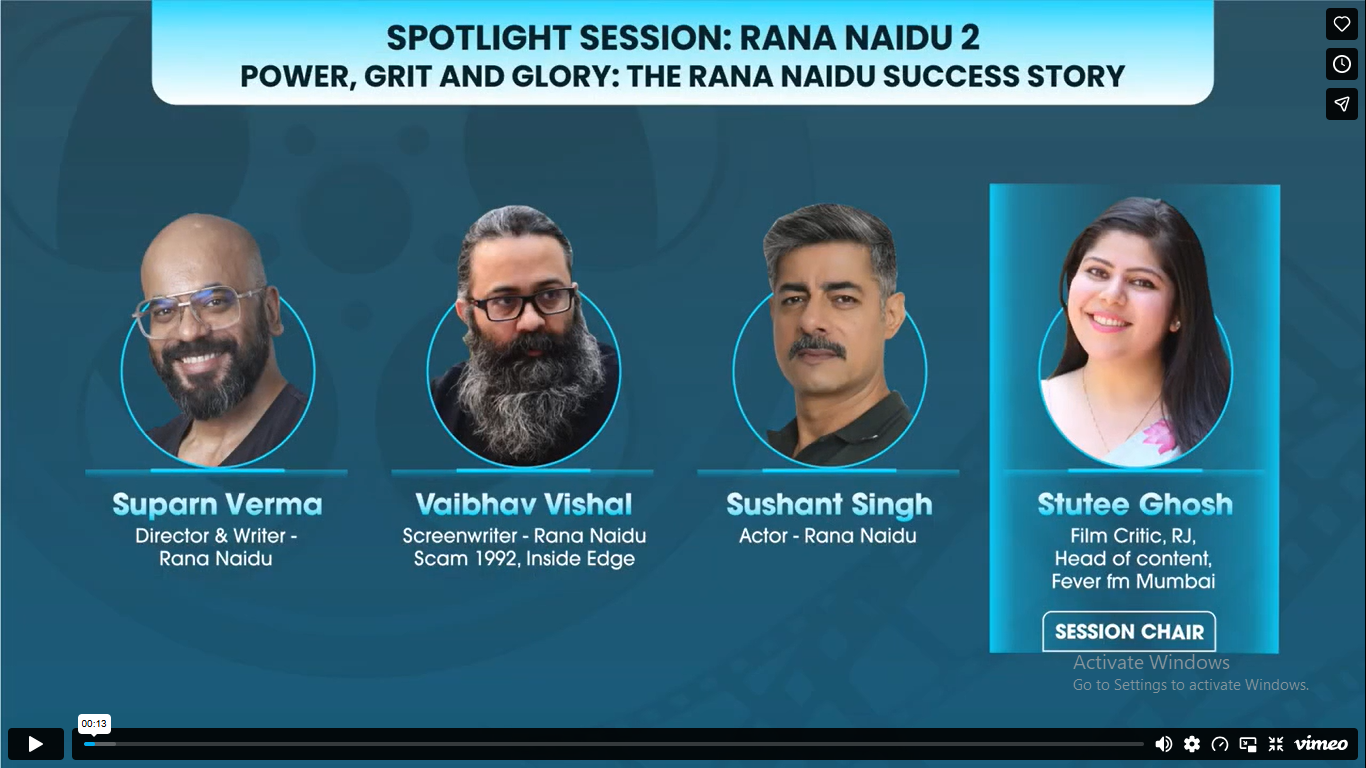 SPOTLIGHT SESSION: RANA NAIDU 2
POWER, GRIT AND GLORY: THE RANA NAIDU SUCCESS STORY

Suparn Verma
Director & Writer - Rana Naidu

Vaibhav Vishal
Screenwriter - Rana Naidu Scam 1992, Inside Edge

Sushant Singh
Actor - Rana Naidu

Stutee Ghosh
Film Critic, RJ, Head of content, Fever fm Mumbai

SESSION CHAIR

Activate Windows
Go to Settings to activate Windows.

00:13

vimeo